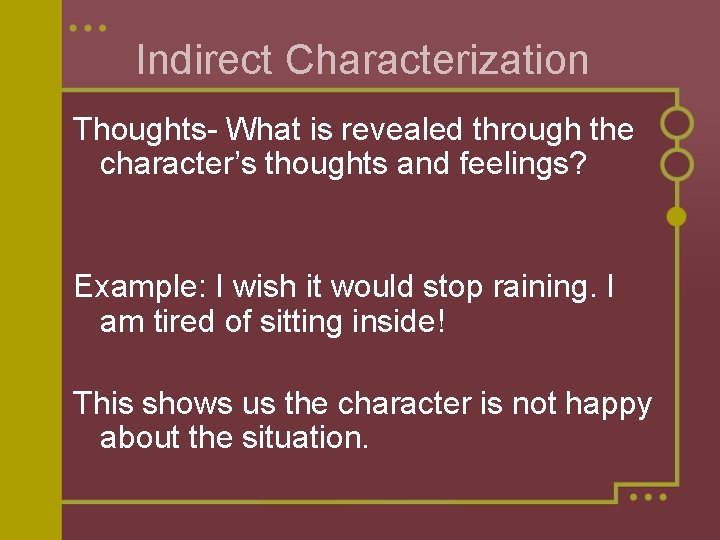 Indirect Characterization

Thoughts- What is revealed through the character’s thoughts and feelings?

Example: I wish it would stop raining. I am tired of sitting inside!

This shows us the character is not happy about the situation.